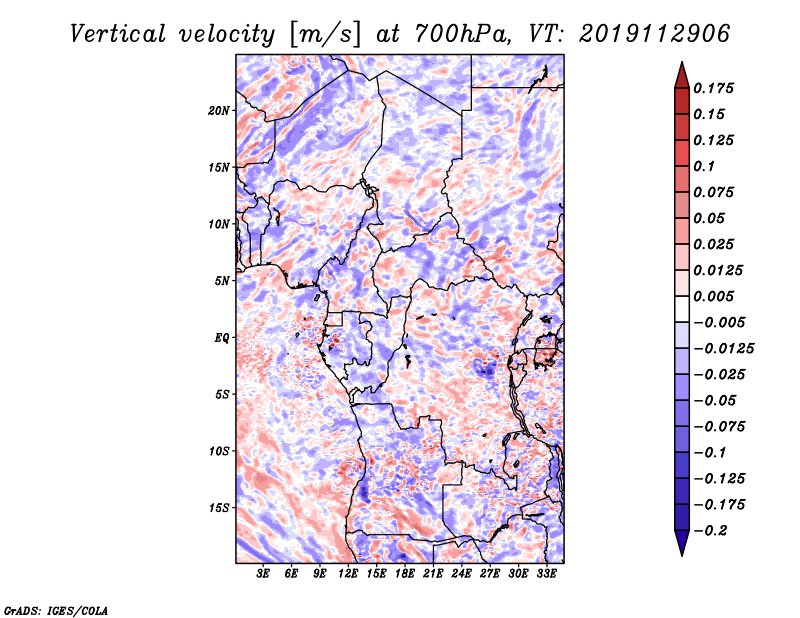 Vertical velocity [m/s] at 700hPa, VT: 2019112906

20N
15N
10N
5N
EQ
5S
10S
15S

3E 6E 9E 12E 15E 18E 21E 24E 27E 30E 33E

0.175
0.15
0.125
0.1
0.075
0.05
0.025
0.0125
0.005
−0.005
−0.0125
−0.025
−0.05
−0.075
−0.1
−0.125
−0.175
−0.2

GrADS: IGES/COLA